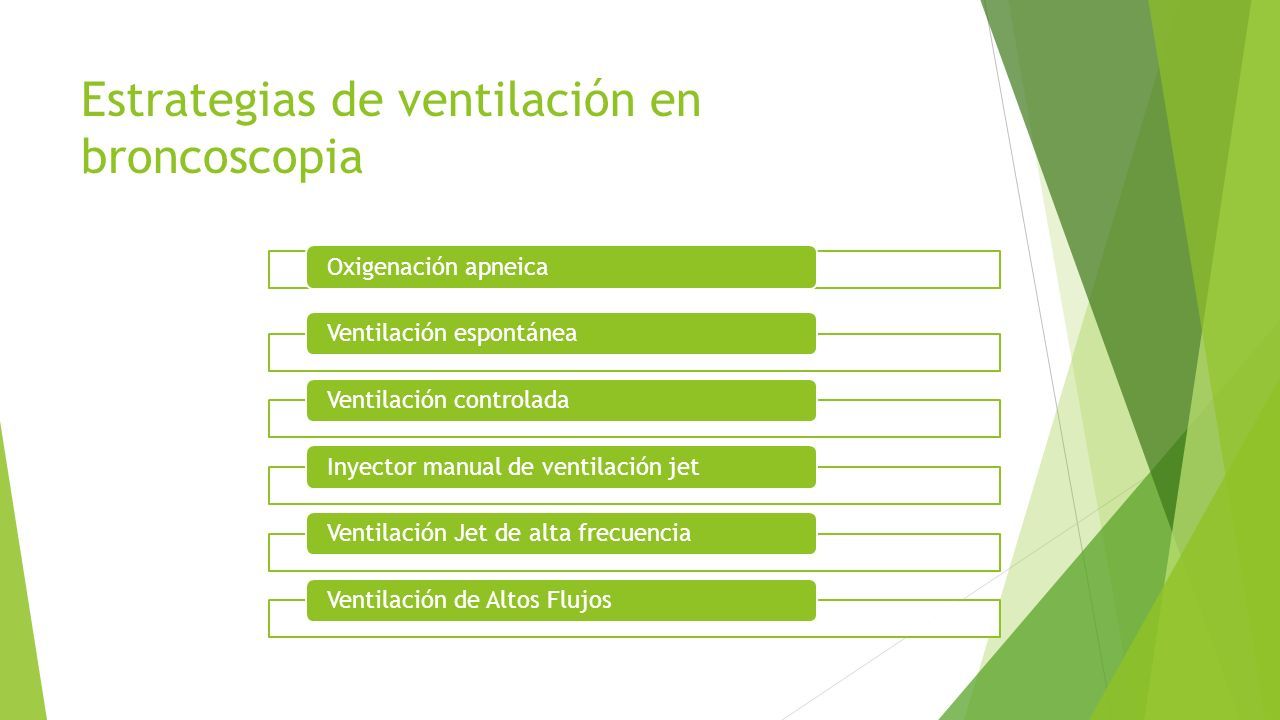 Estrategias de ventilación en broncoscopia

Oxigenación apneica

Ventilación espontánea

Ventilación controlada

Inyector manual de ventilación jet

Ventilación Jet de alta frecuencia

Ventilación de Altos Flujos